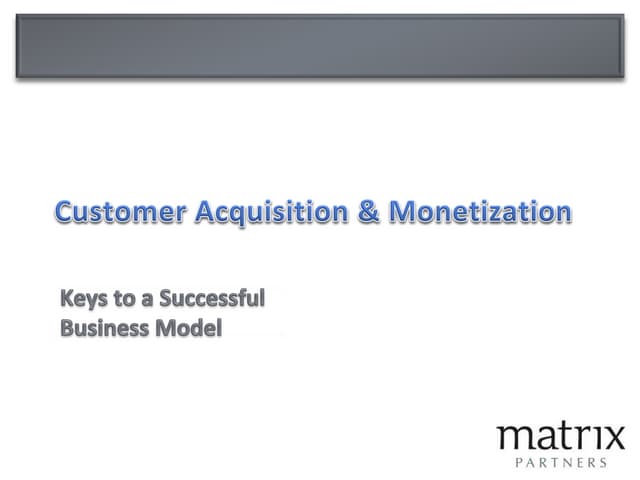 Customer Acquisition & Monetization

Keys to a Successful Business Model

matrix
PARTNERS